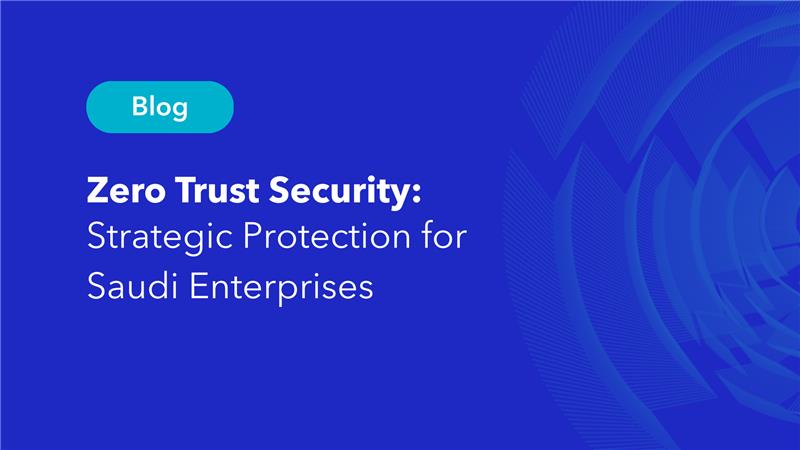 Blog

Zero Trust Security: Strategic Protection for Saudi Enterprises